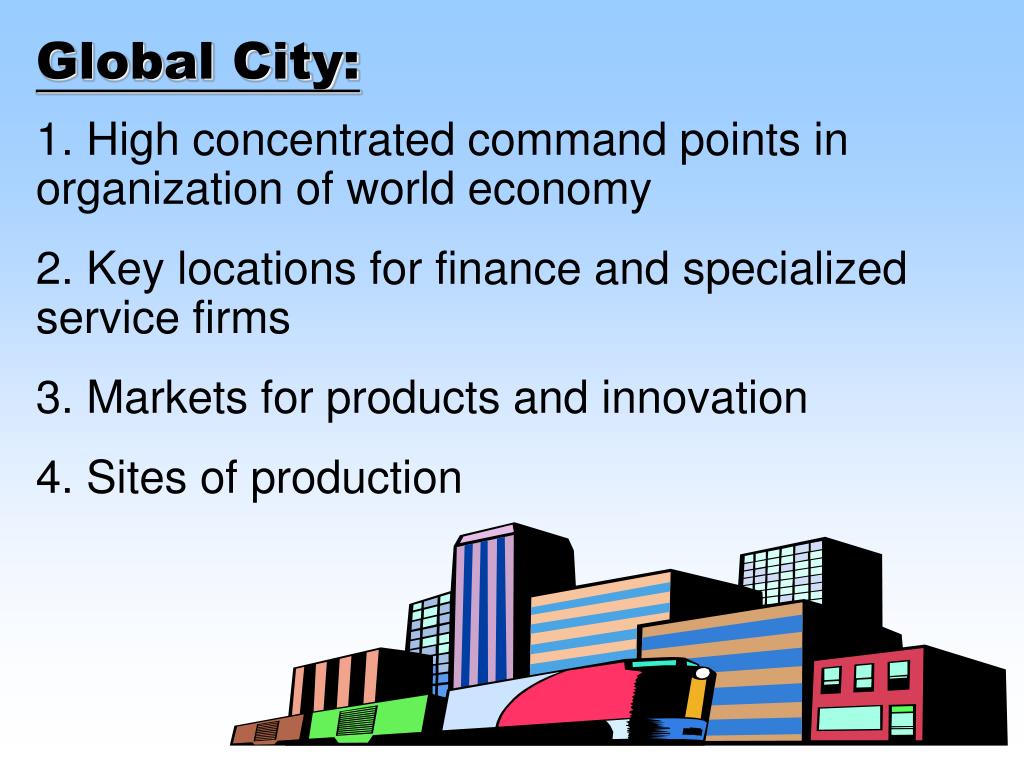 Global City:

1. High concentrated command points in organization of world economy

2. Key locations for finance and specialized service firms

3. Markets for products and innovation

4. Sites of production